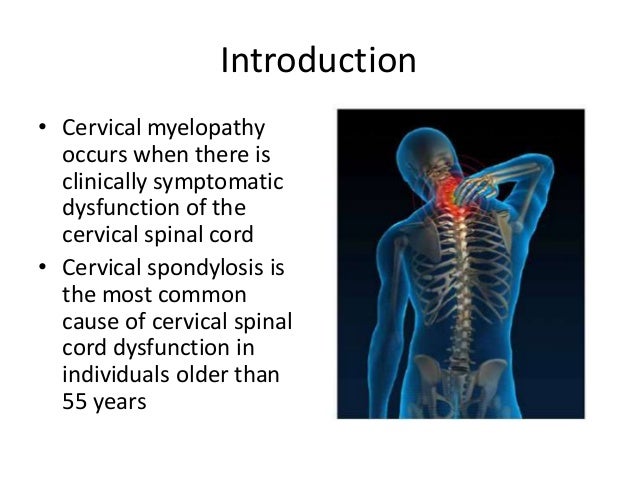 Introduction

• Cervical myelopathy occurs when there is clinically symptomatic dysfunction of the cervical spinal cord

• Cervical spondylosis is the most common cause of cervical spinal cord dysfunction in individuals older than 55 years